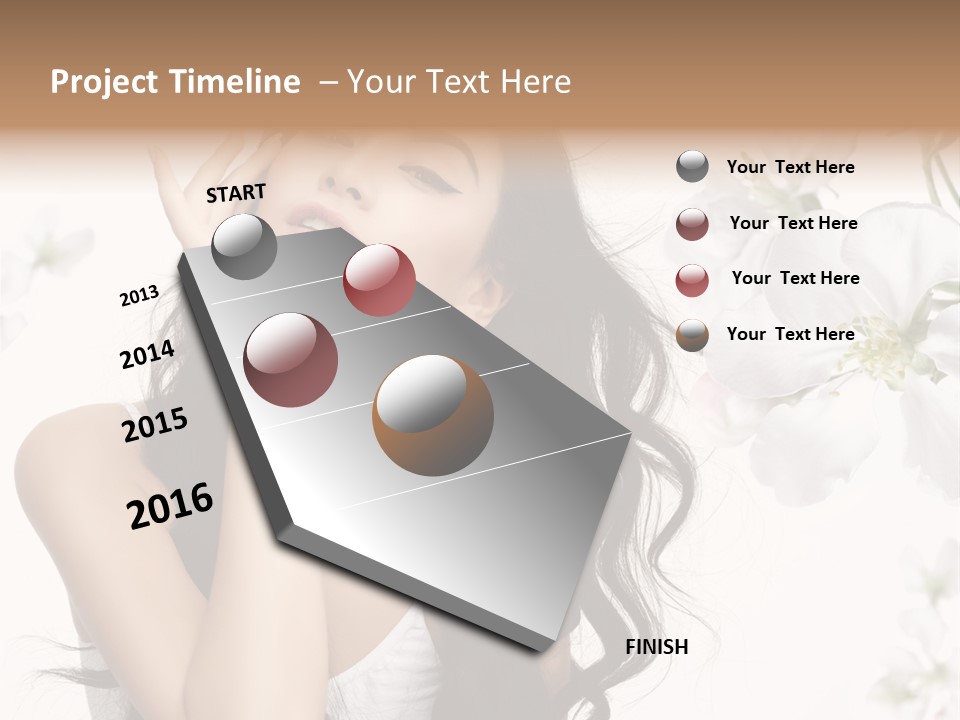 Project Timeline – Your Text Here

START

2013

2014

2015

2016

FINISH

Your Text Here

Your Text Here

Your Text Here

Your Text Here